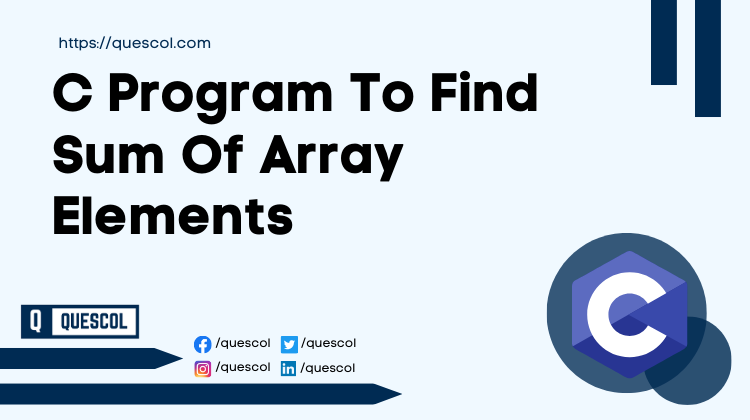 https://quescol.com

C Program To Find Sum Of Array Elements

Q QUESCOL

/quescol /quescol
/quescol /quescol

C